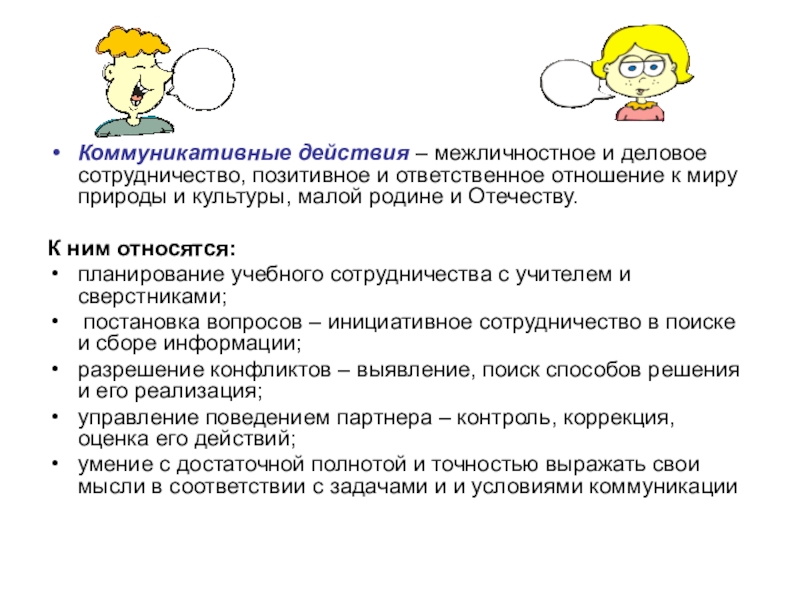 • Коммуникативные действия – межличностное и деловое сотрудничество, позитивное и ответственное отношение к миру природы и культуры, малой родине и Отечеству.

К ним относятся:
• планирование учебного сотрудничества с учителем и сверстниками;
• постановка вопросов – инициативное сотрудничество в поиске и сборе информации;
• разрешение конфликтов – выявление, поиск способов решения и его реализация;
• управление поведением партнера – контроль, коррекция, оценка его действий;
• умение с достаточной полнотой и точностью выражать свои мысли в соответствии с задачами и и условиями коммуникации